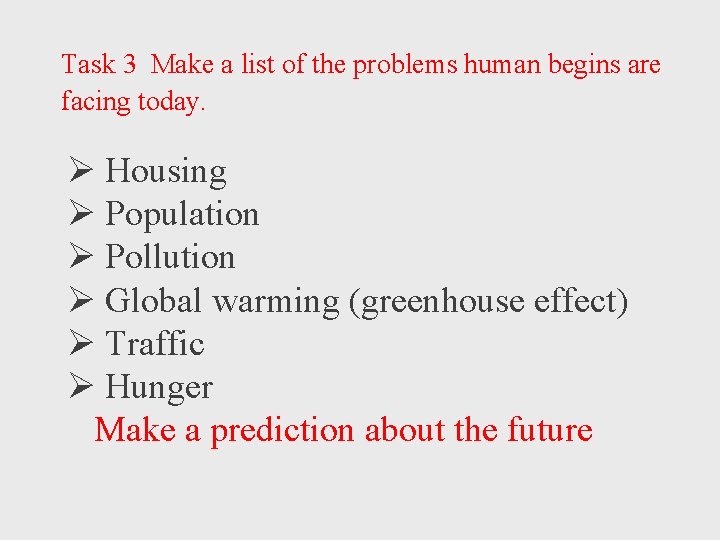 Task 3  Make a list of the problems human begins are facing today.

➢ Housing
➢ Population
➢ Pollution
➢ Global warming (greenhouse effect)
➢ Traffic
➢ Hunger

Make a prediction about the future